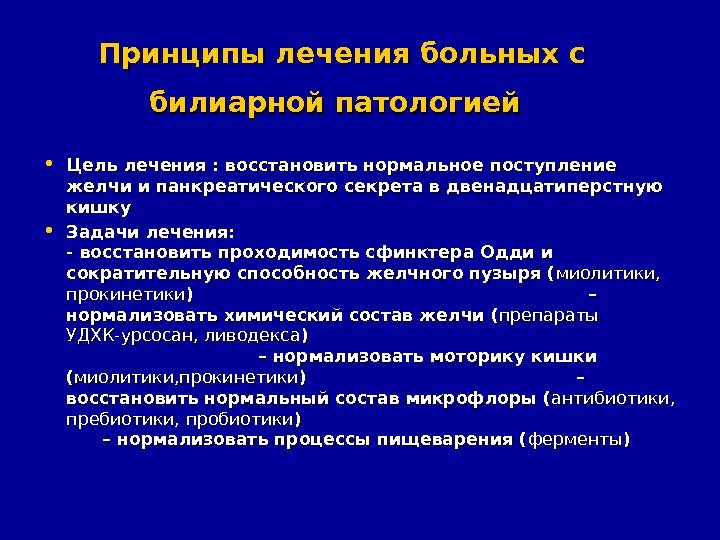 Принципы лечения больных с билиарной патологией

• Цель лечения : восстановить нормальное поступление желчи и панкреатического секрета в двенадцатиперстную кишку

• Задачи лечения:
- восстановить проходимость сфинктера Одди и сократительную способность желчного пузыря (миолитики, прокинетики) – нормализовать химический состав желчи (препараты УДХК-урсосан, ливодекса) – нормализовать моторику кишки (миолитики,прокинетики) – восстановить нормальный состав микрофлоры (антибиотики, пребиотики, пробиотики) – нормализовать процессы пищеварения (ферменты)